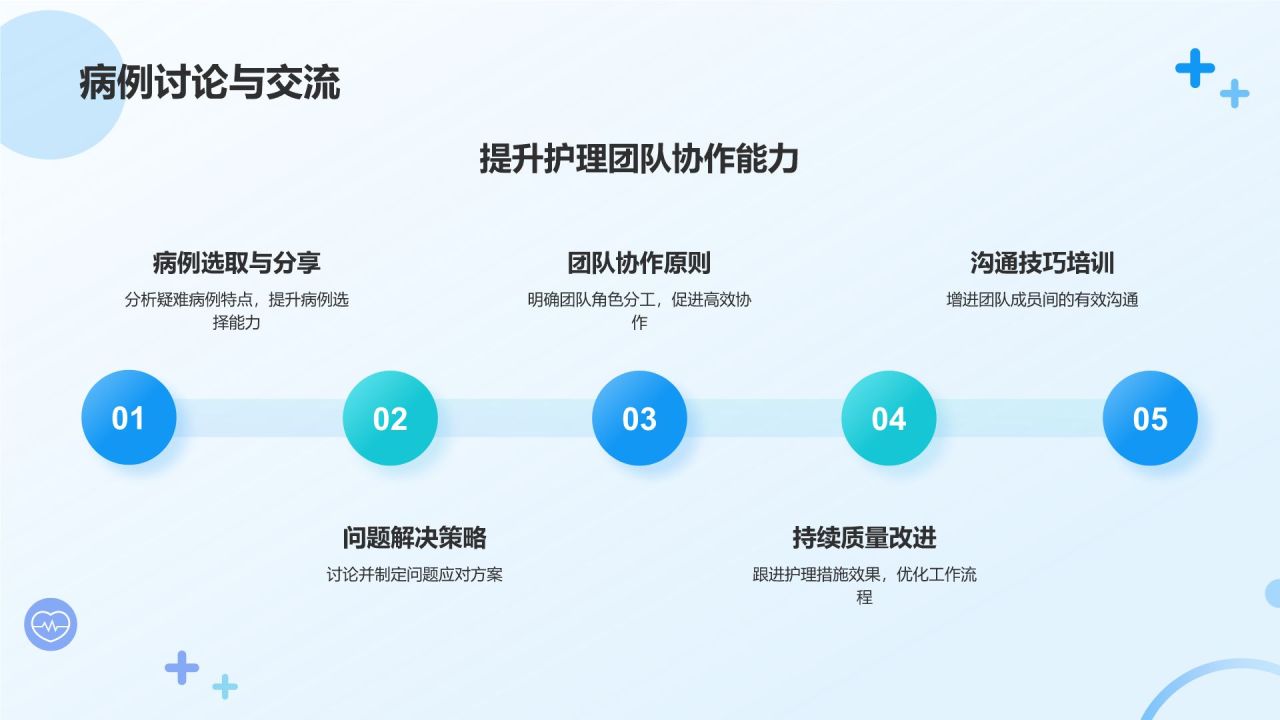 病例讨论与交流

提升护理团队协作能力

病例选取与分享

分析疑难病例特点，提升病例选择能力

团队协作原则

明确团队角色分工，促进高效协作

沟通技巧培训

增进团队成员间的有效沟通

01

02

03

04

05

问题解决策略

讨论并制定问题应对方案

持续质量改进

跟进护理措施效果，优化工作流程